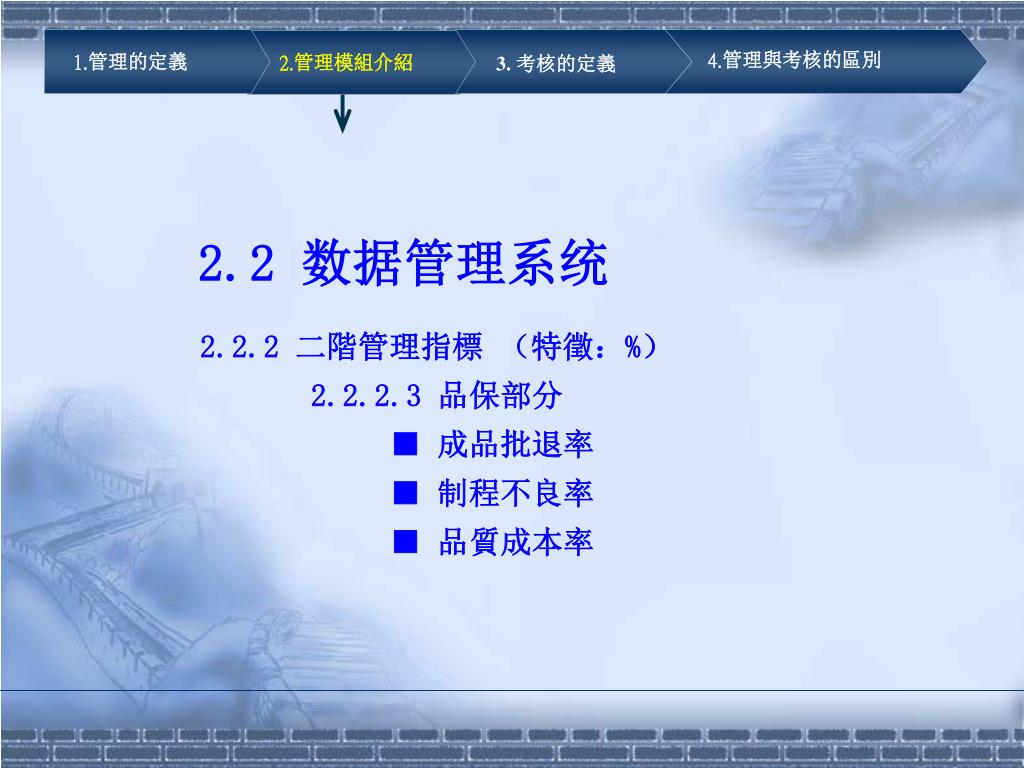 1.管理的定義

2.管理模組介紹

3. 考核的定義

4.管理與考核的區別

2.2 数据管理系统

2.2.2 二階管理指標 （特徵：%）

2.2.2.3 品保部分

■ 成品批退率

■ 制程不良率

■ 品質成本率